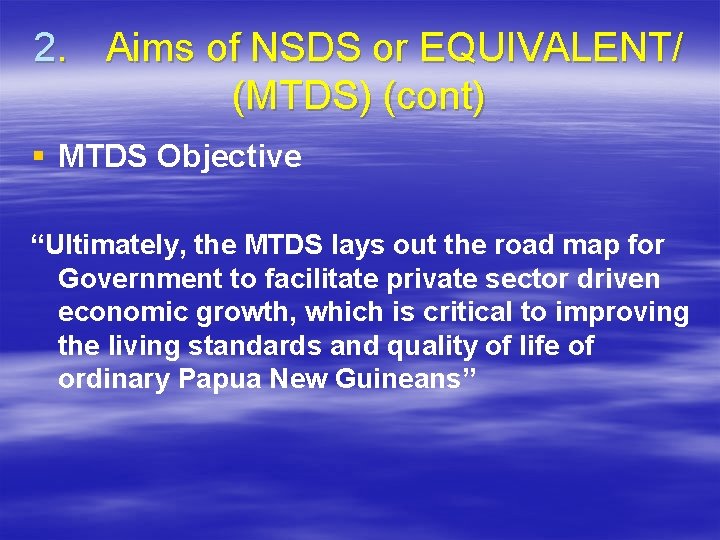 2. Aims of NSDS or EQUIVALENT/ (MTDS) (cont)

▪ MTDS Objective

“Ultimately, the MTDS lays out the road map for Government to facilitate private sector driven economic growth, which is critical to improving the living standards and quality of life of ordinary Papua New Guineans”